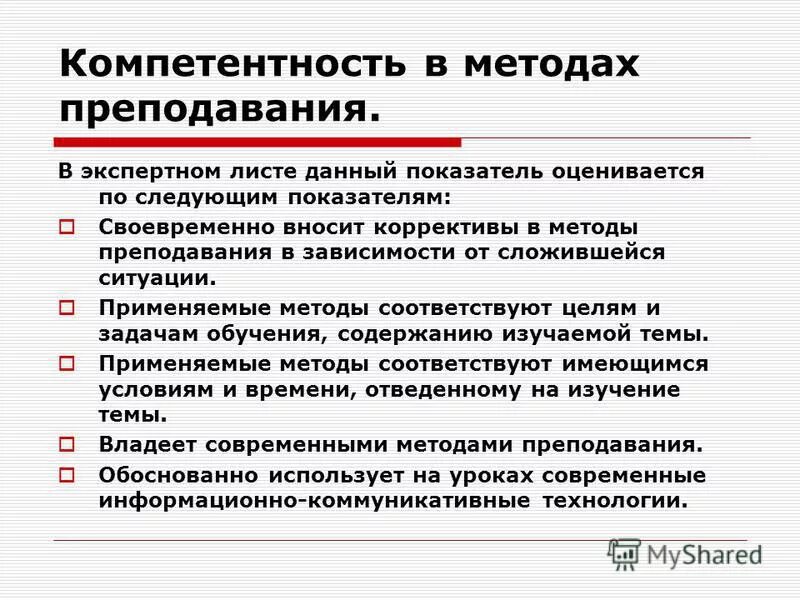 Компетентность в методах преподавания.

В экспертном листе данный показатель оценивается по следующим показателям:

Своевременно вносит коррективы в методы преподавания в зависимости от сложившейся ситуации.

Применяемые методы соответствуют целям и задачам обучения, содержанию изучаемой темы.

Применяемые методы соответствуют имеющимся условиям и времени, отведенному на изучение темы.

Владеет современными методами преподавания.

Обоснованно использует на уроках современные информационно-коммуникативные технологии.

MyShared